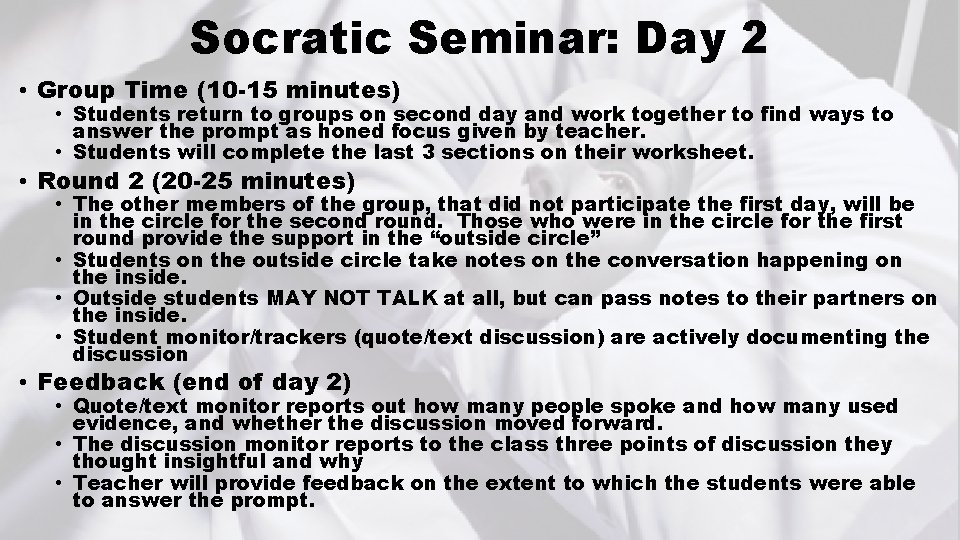 Socratic Seminar: Day 2

• Group Time (10-15 minutes)
  • Students return to groups on second day and work together to find ways to answer the prompt as honed focus given by teacher.
  • Students will complete the last 3 sections on their worksheet.

• Round 2 (20-25 minutes)
  • The other members of the group, that did not participate the first day, will be in the circle for the second round. Those who were in the circle for the first round provide the support in the “outside circle”
  • Students on the outside circle take notes on the conversation happening on the inside.
  • Outside students MAY NOT TALK at all, but can pass notes to their partners on the inside.
  • Student monitor/trackers (quote/text discussion) are actively documenting the discussion

• Feedback (end of day 2)
  • Quote/text monitor reports out how many people spoke and how many used evidence, and whether the discussion moved forward.
  • The discussion monitor reports to the class three points of discussion they thought insightful and why
  • Teacher will provide feedback on the extent to which the students were able to answer the prompt.